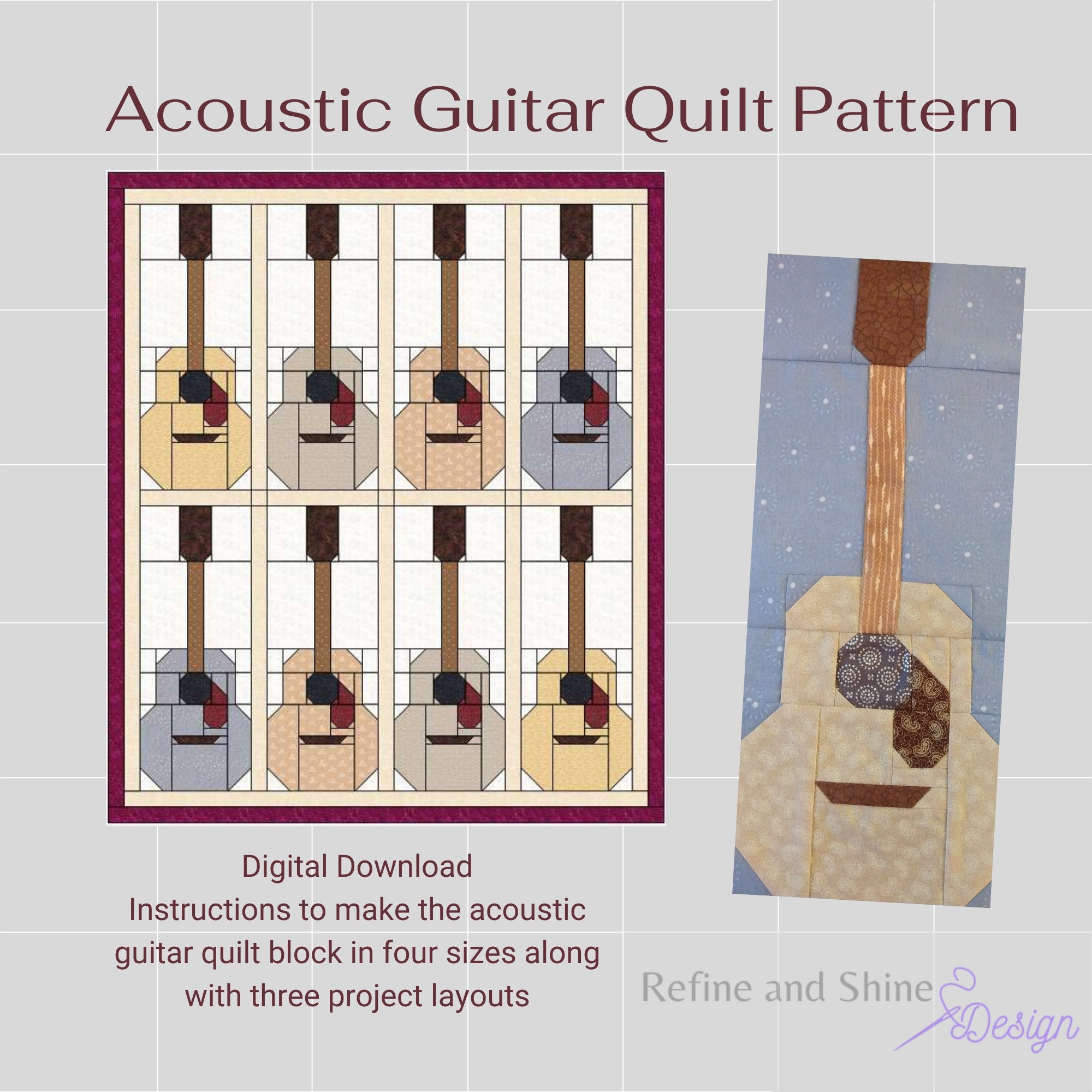 Acoustic Guitar Quilt Pattern

Digital Download
Instructions to make the acoustic guitar quilt block in four sizes along with three project layouts

Refine and Shine Design